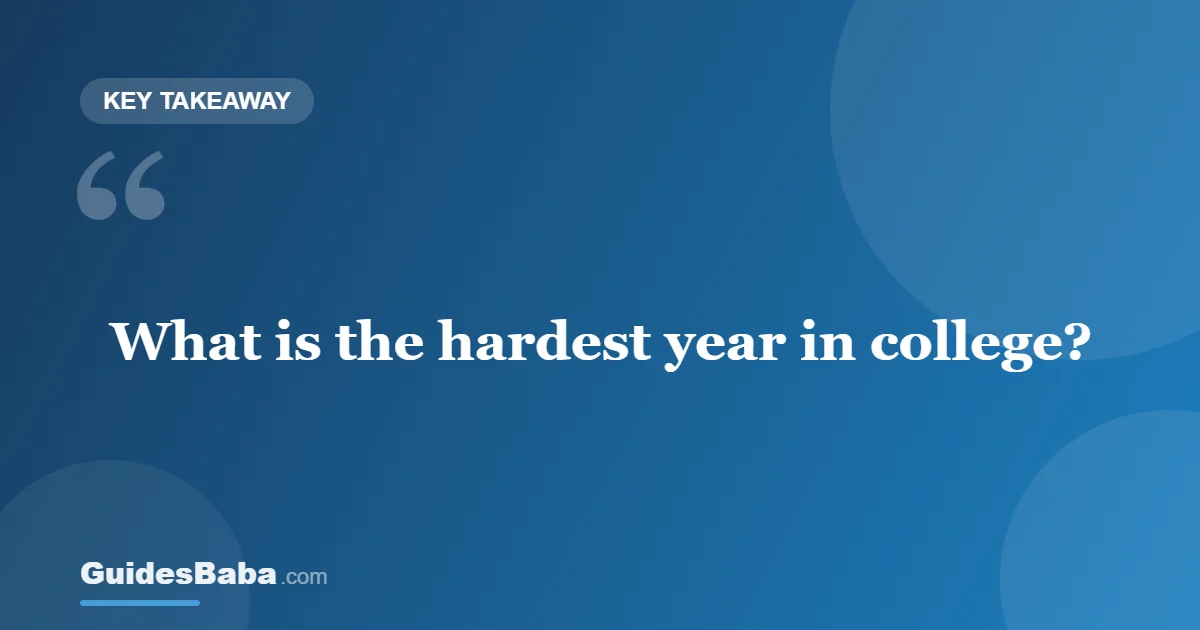 KEY TAKEAWAY

“

What is the hardest year in college?

GuidesBaba.com